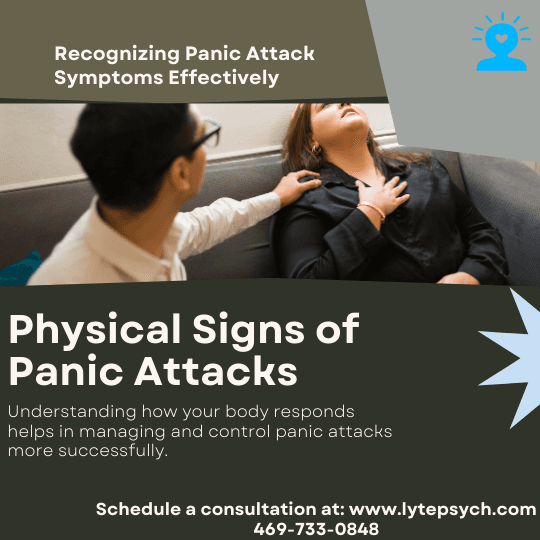 Recognizing Panic Attack Symptoms Effectively

Physical Signs of Panic Attacks

Understanding how your body responds helps in managing and control panic attacks more successfully.

Schedule a consultation at: www.lytepsych.com
469-733-0848